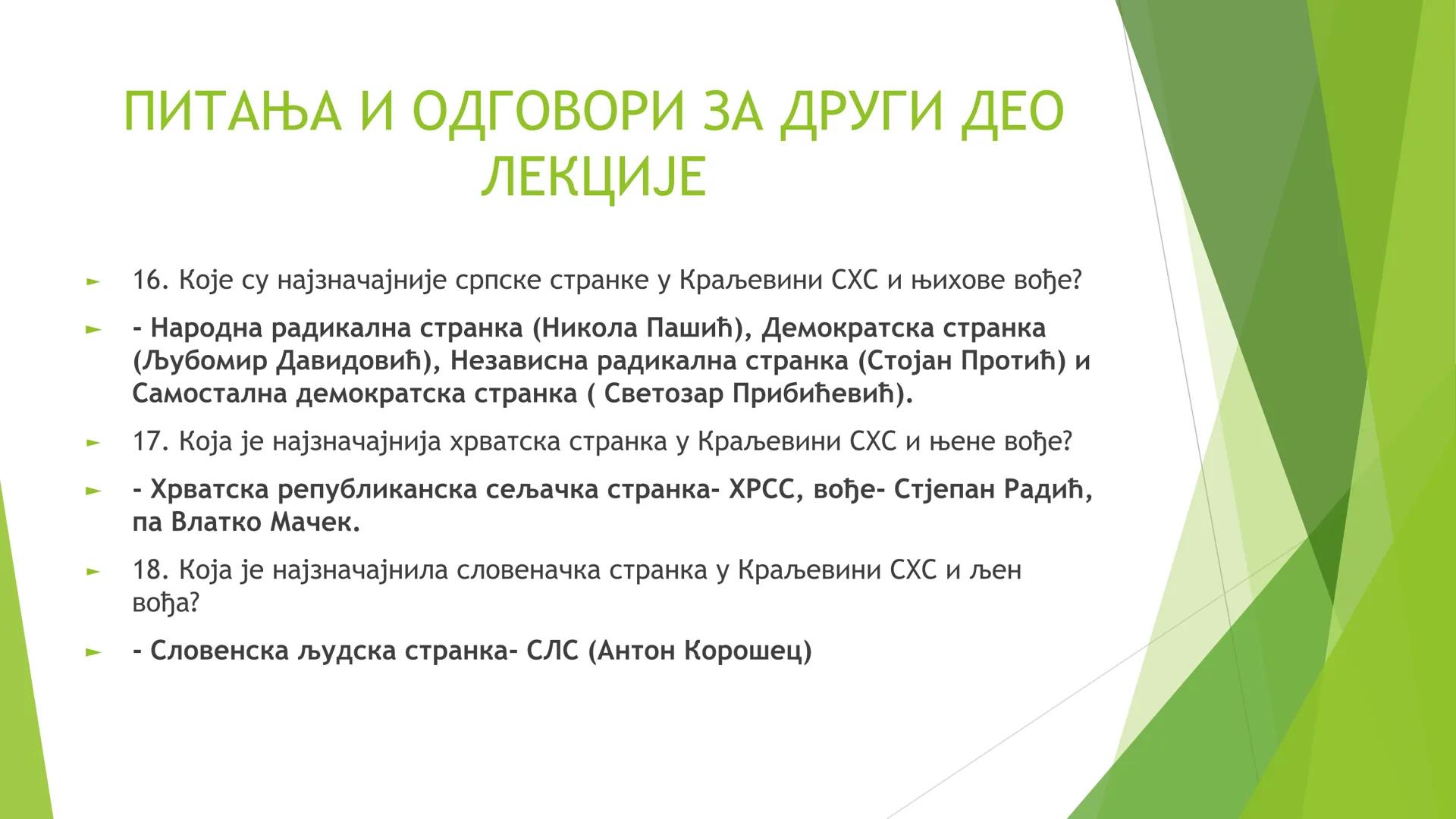 ПИТАЊА И ОДГОВОРИ ЗА ДРУГИ ДЕО ЛЕКЦИЈЕ

► 16. Које су најзначајније српске странке у Краљевини СХС и њихове вође?

► - Народна радикална странка (Никола Пашић), Демократска странка (Љубомир Давидовић), Независна радикална странка (Стојан Протић) и Самостална демократска странка ( Светозар Прибићевић).

► 17. Која је најзначајнија хрватска странка у Краљевини СХС и њене вође?

► - Хрватска републиканска сељачка странка- ХРСС, вође- Стјепан Радић, па Влатко Мачек.

► 18. Која је најзначајнила словеначка странка у Краљевини СХС и љен вођа?

► - Словенска људска странка- СЛС (Антон Корошец)